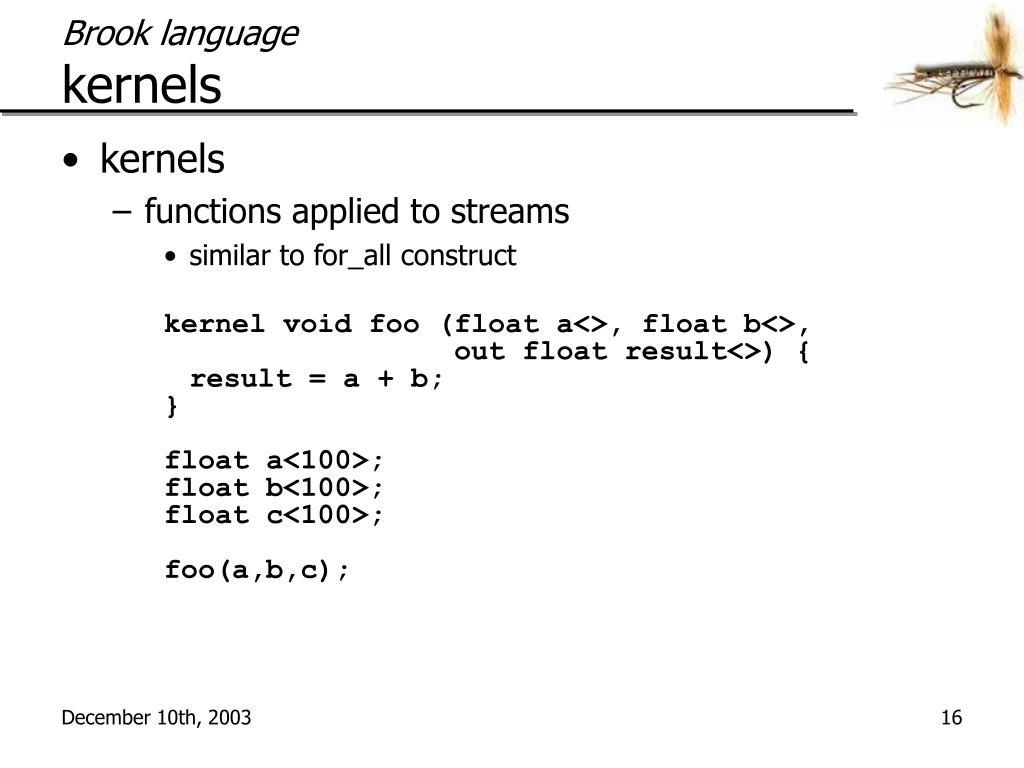 Brook language
kernels

• kernels
– functions applied to streams
• similar to for_all construct

kernel void foo (float a<>, float b<>,
                 out float result<>) {
  result = a + b;
}

float a<100>;
float b<100>;
float c<100>;

foo(a,b,c);

December 10th, 2003

16